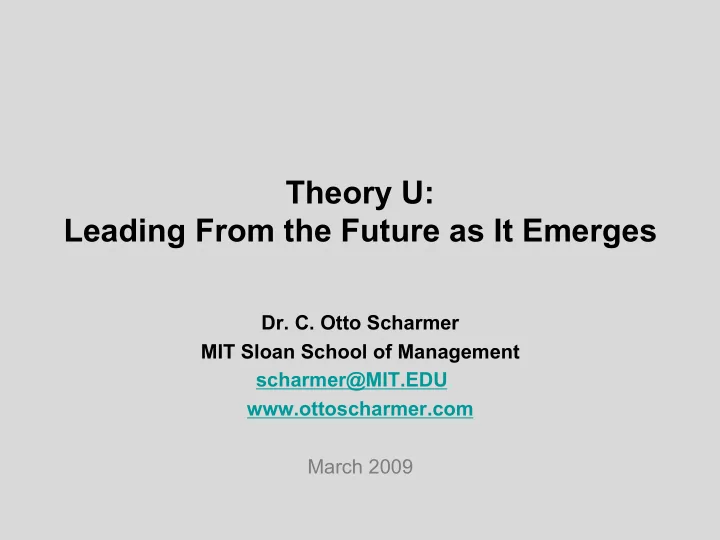 Theory U:
Leading From the Future as It Emerges

Dr. C. Otto Scharmer
MIT Sloan School of Management
scharmer@MIT.EDU
www.ottoscharmer.com

March 2009